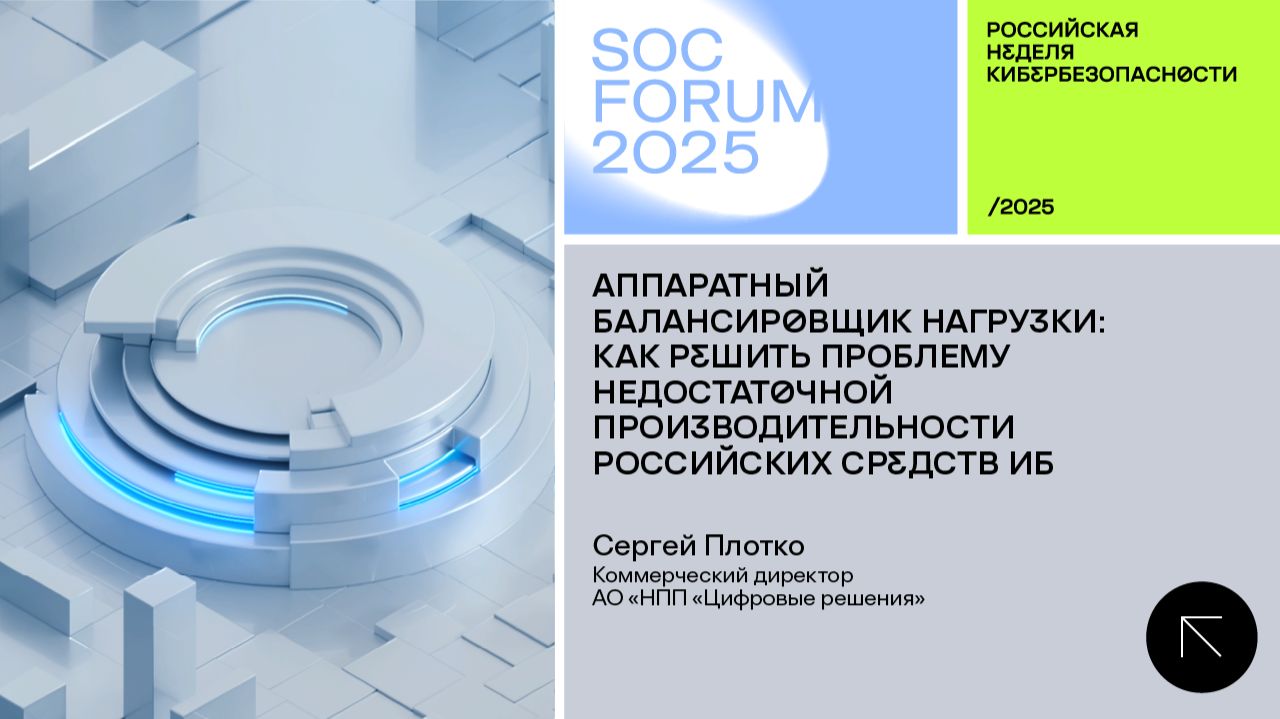 SOC FORUM 2025

РОССИЙСКАЯ НЕДЕЛЯ КИБЕРБЕЗОПАСНОСТИ

/2025

АППАРАТНЫЙ БАЛАНСИРОВЩИК НАГРУЗКИ: КАК РЕШИТЬ ПРОБЛЕМУ НЕДОСТАТОЧНОЙ ПРОИЗВОДИТЕЛЬНОСТИ РОССИЙСКИХ СРЕДСТВ ИБ

Сергей Плотко

Коммерческий директор
АО «НПП «Цифровые решения»